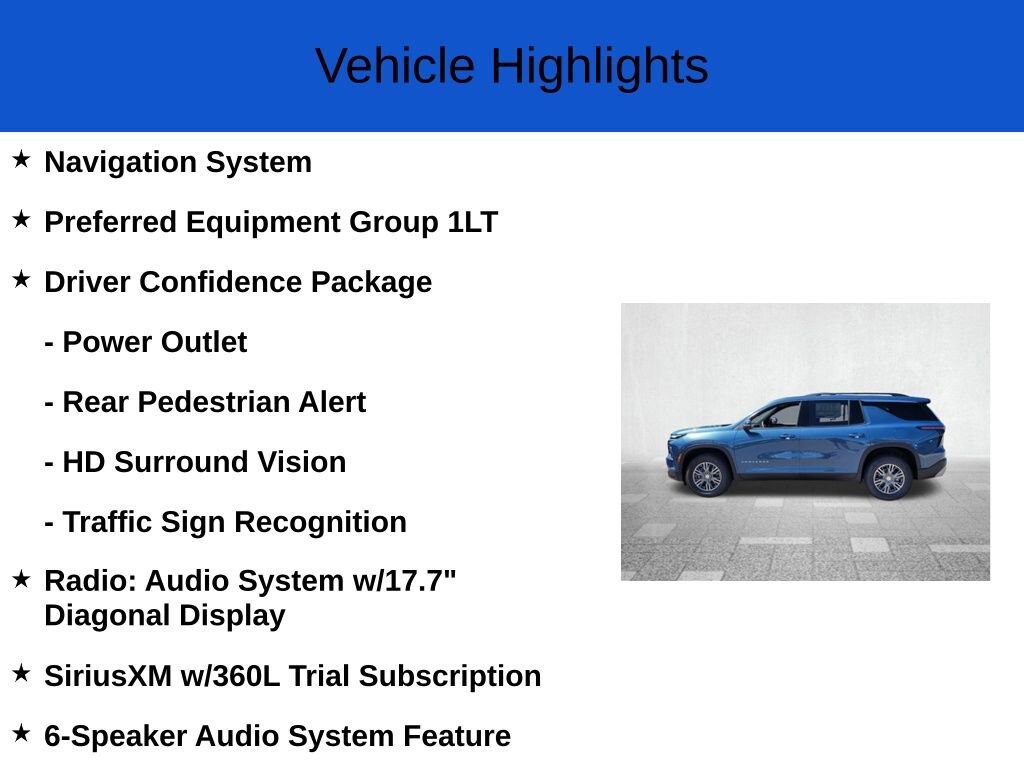 Vehicle Highlights

★ Navigation System

★ Preferred Equipment Group 1LT

★ Driver Confidence Package

- Power Outlet

- Rear Pedestrian Alert

- HD Surround Vision

- Traffic Sign Recognition

★ Radio: Audio System w/17.7" Diagonal Display

★ SiriusXM w/360L Trial Subscription

★ 6-Speaker Audio System Feature